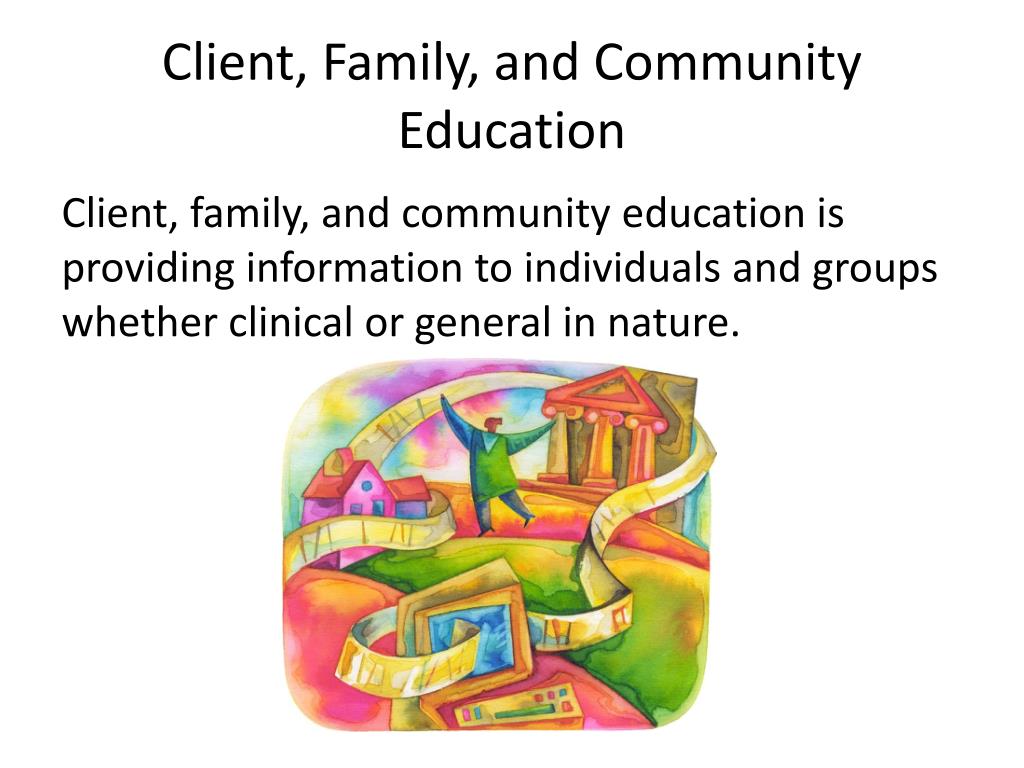 Client, Family, and Community Education

Client, family, and community education is providing information to individuals and groups whether clinical or general in nature.